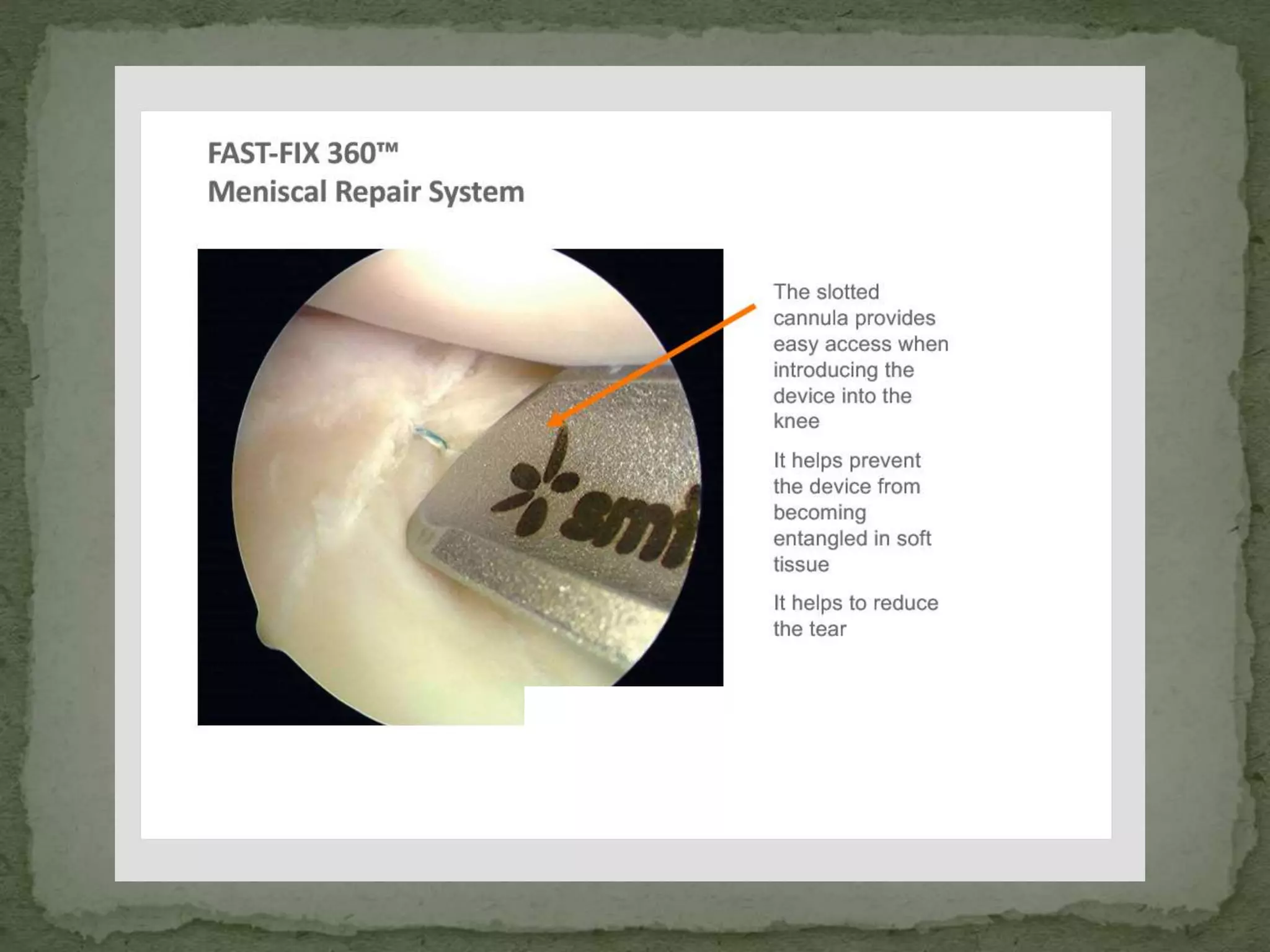 FAST-FIX 360™
Meniscal Repair System

smi

The slotted cannula provides easy access when introducing the device into the knee

It helps prevent the device from becoming entangled in soft tissue

It helps to reduce the tear